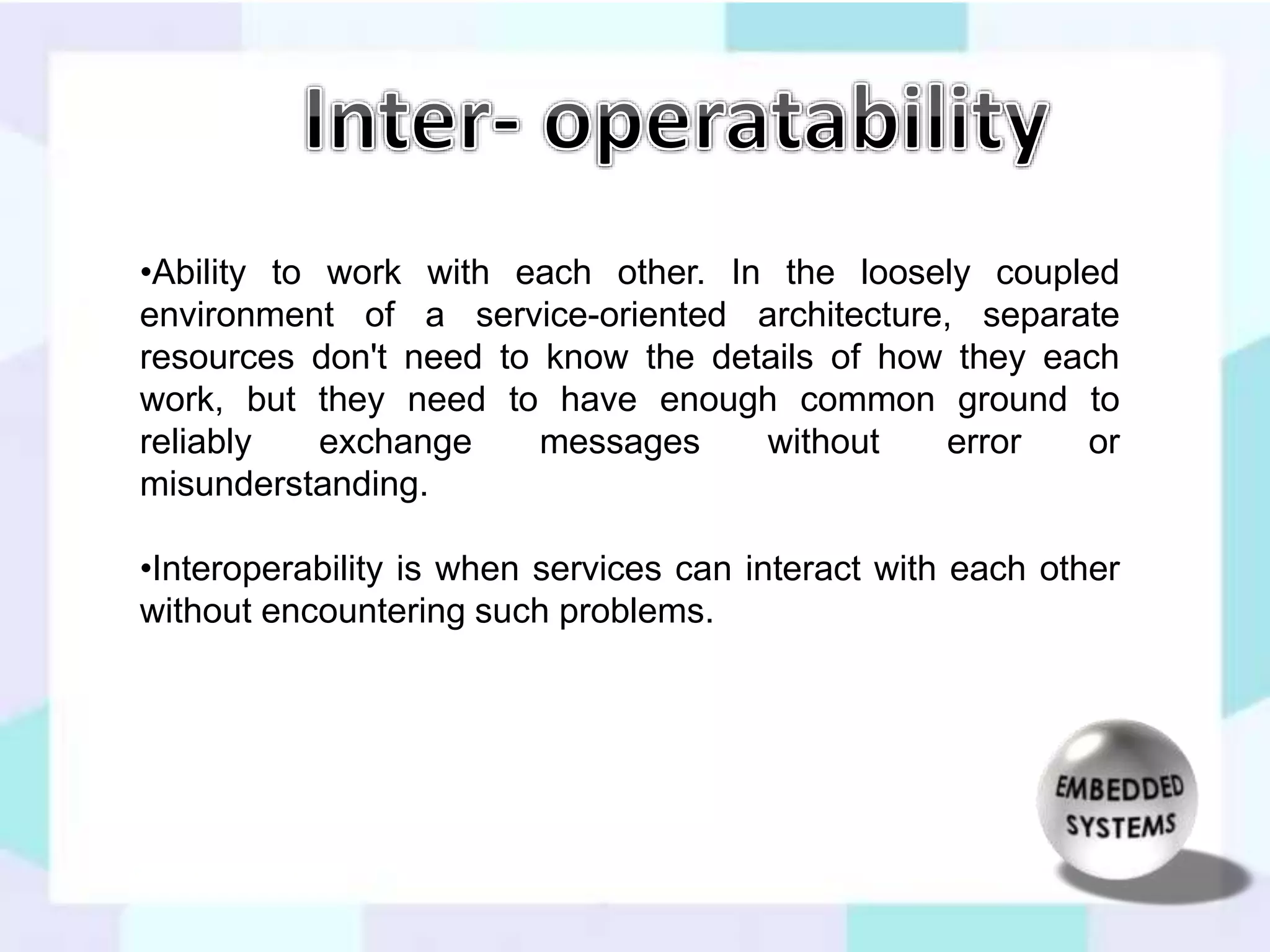 Inter- operatability

•Ability to work with each other. In the loosely coupled environment of a service-oriented architecture, separate resources don't need to know the details of how they each work, but they need to have enough common ground to reliably exchange messages without error or misunderstanding.

•Interoperability is when services can interact with each other without encountering such problems.

EMBEDDED SYSTEMS